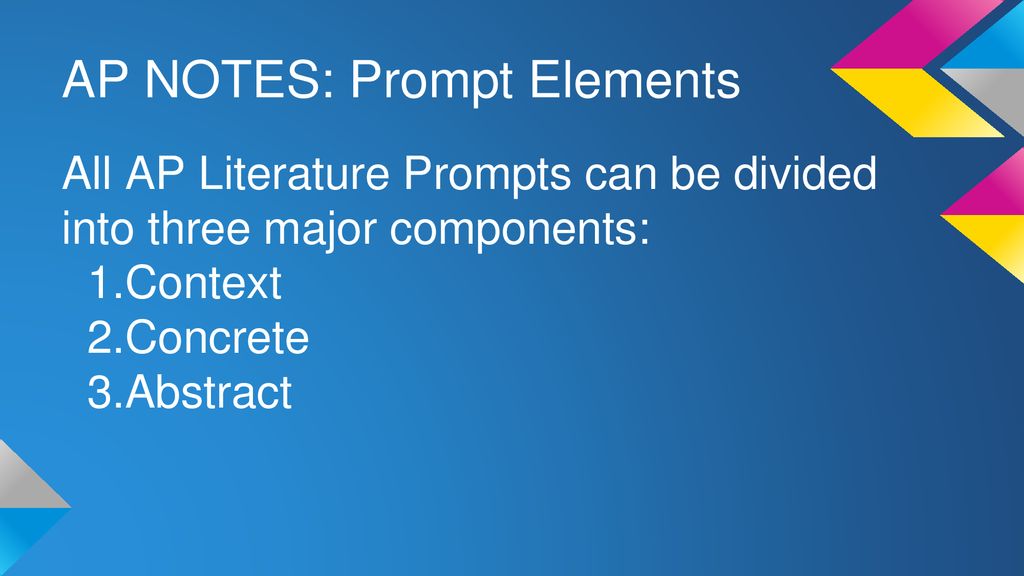 AP NOTES: Prompt Elements

All AP Literature Prompts can be divided into three major components:

1.Context
2.Concrete
3.Abstract